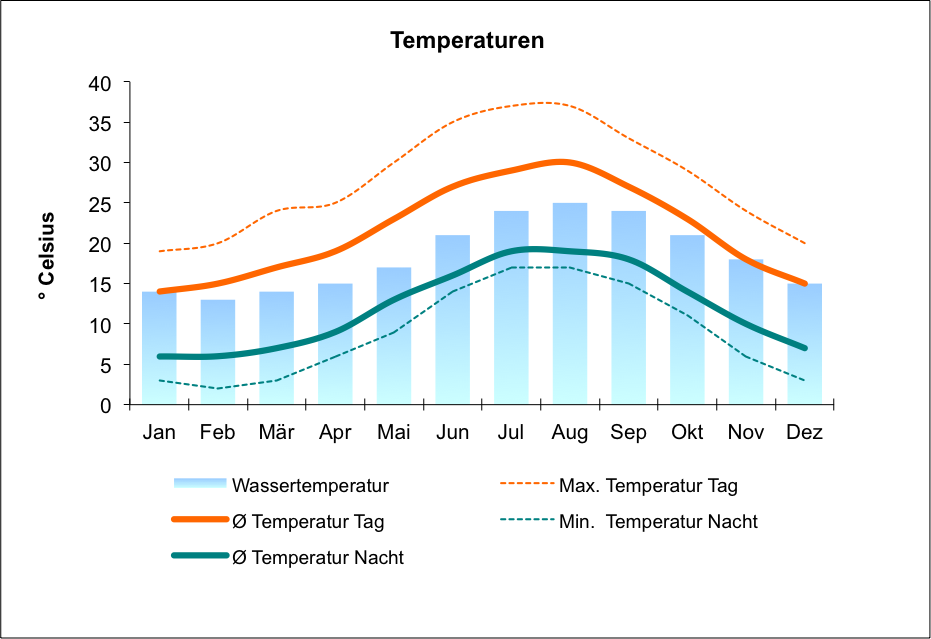 Temperaturen

° Celsius

40
35
30
25
20
15
10
5
0

Jan Feb Mär Apr Mai Jun Jul Aug Sep Okt Nov Dez

Wassertemperatur
Max. Temperatur Tag
Ø Temperatur Tag
Min. Temperatur Nacht
Ø Temperatur Nacht